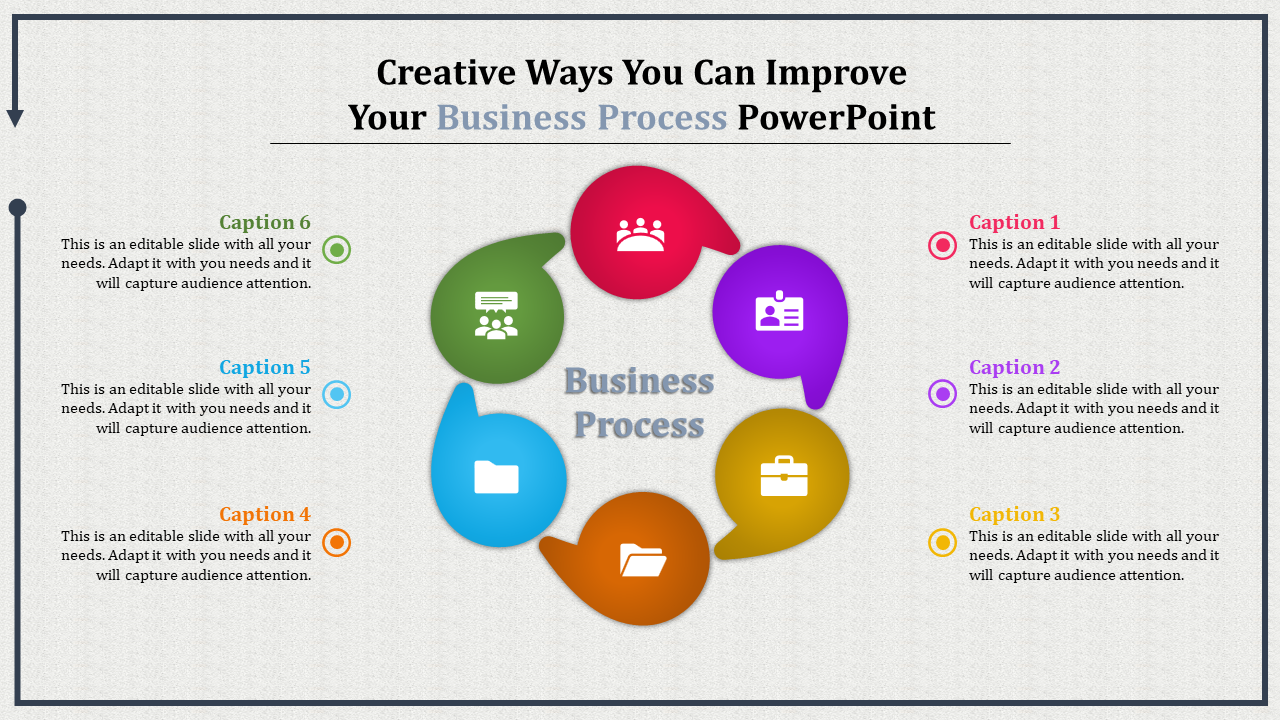 Creative Ways You Can Improve Your Business Process PowerPoint

Caption 6
This is an editable slide with all your needs. Adapt it with you needs and it will capture audience attention.

Caption 5
This is an editable slide with all your needs. Adapt it with you needs and it will capture audience attention.

Caption 4
This is an editable slide with all your needs. Adapt it with you needs and it will capture audience attention.

Business Process

Caption 1
This is an editable slide with all your needs. Adapt it with you needs and it will capture audience attention.

Caption 2
This is an editable slide with all your needs. Adapt it with you needs and it will capture audience attention.

Caption 3
This is an editable slide with all your needs. Adapt it with you needs and it will capture audience attention.